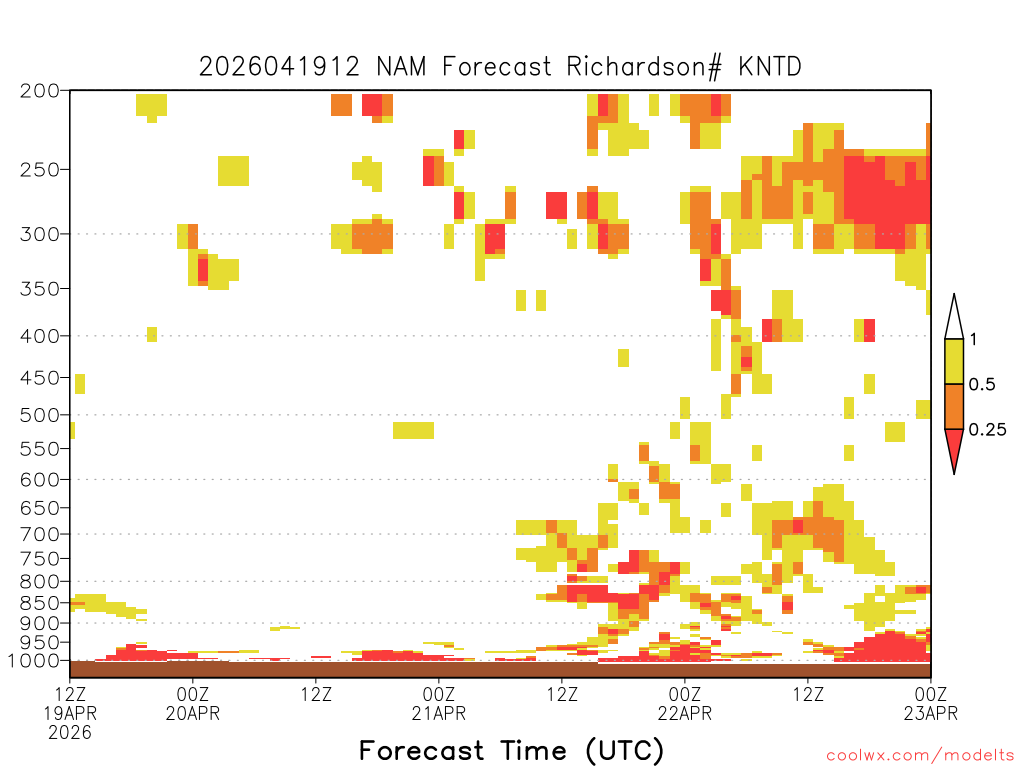 2026041912 NAM Forecast Richardson# KNTD

200
250
300
350
400
450
500
550
600
650
700
750
800
850
900
950
1000

1
0.5
0.25

12Z 19APR 2026
00Z 20APR
12Z
00Z 21APR
12Z
00Z 22APR
12Z
00Z 23APR

Forecast Time (UTC)

coolwx.com/modelts